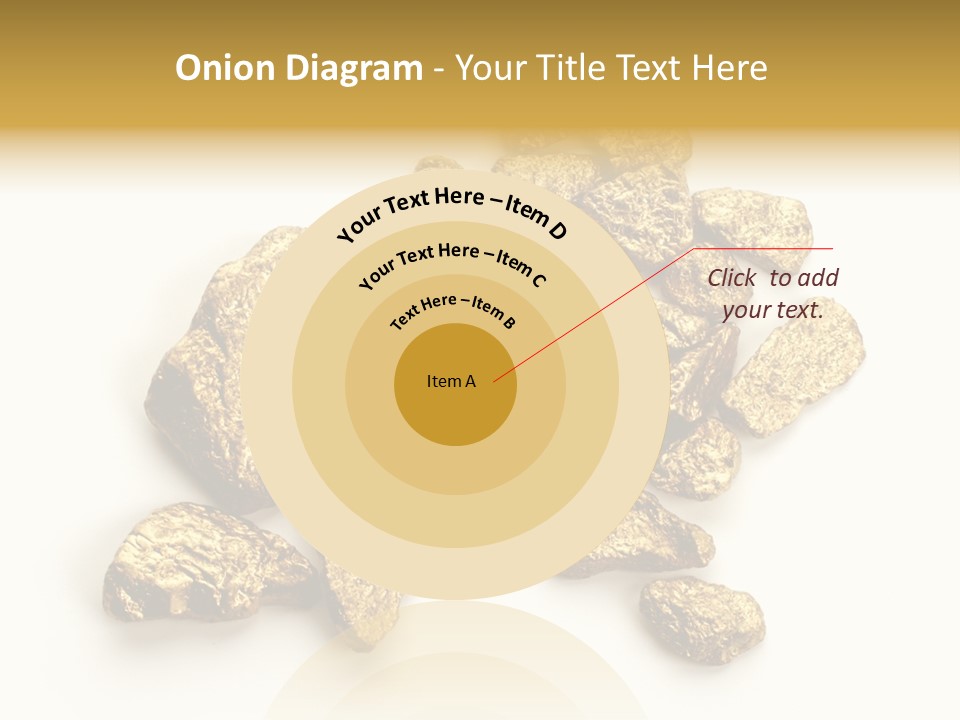 Onion Diagram - Your Title Text Here

Your Text Here – Item D

Your Text Here – Item C

Text Here – Item B

Item A

Click to add your text.